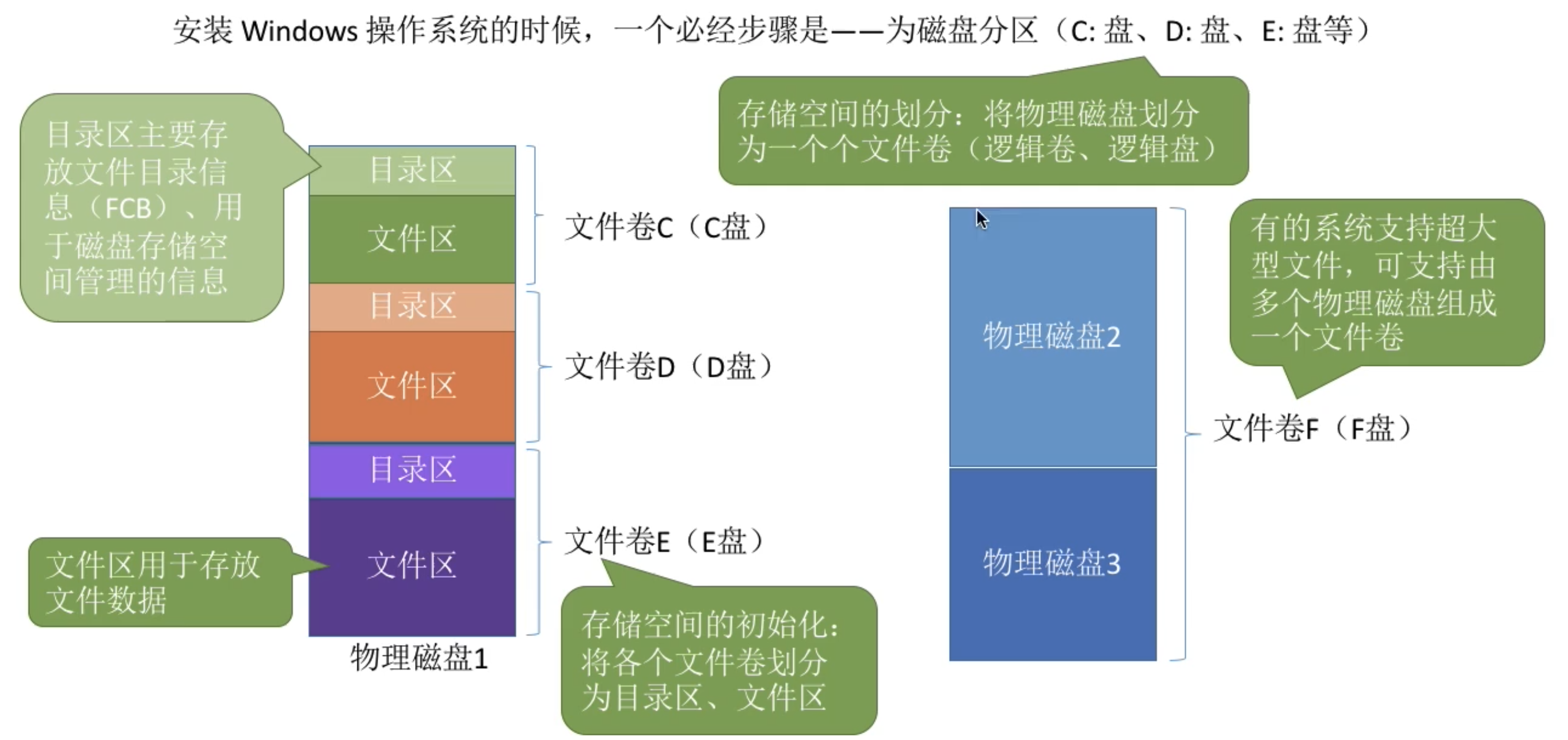 安装 Windows 操作系统的时候，一个必经步骤是——为磁盘分区（C: 盘、D: 盘、E: 盘等）

存储空间的划分：将物理磁盘划分为一个个文件卷（逻辑卷、逻辑盘）

目录区主要存放文件目录信息（FCB）、用于磁盘存储空间管理的信息

目录区

文件区

文件卷C（C盘）

目录区

文件区

文件卷D（D盘）

目录区

文件区

文件卷E（E盘）

文件区用于存放文件数据

物理磁盘1

存储空间的初始化：将各个文件卷划分为目录区、文件区

物理磁盘2

物理磁盘3

文件卷F（F盘）

有的系统支持超大型文件，可支持由多个物理磁盘组成一个文件卷